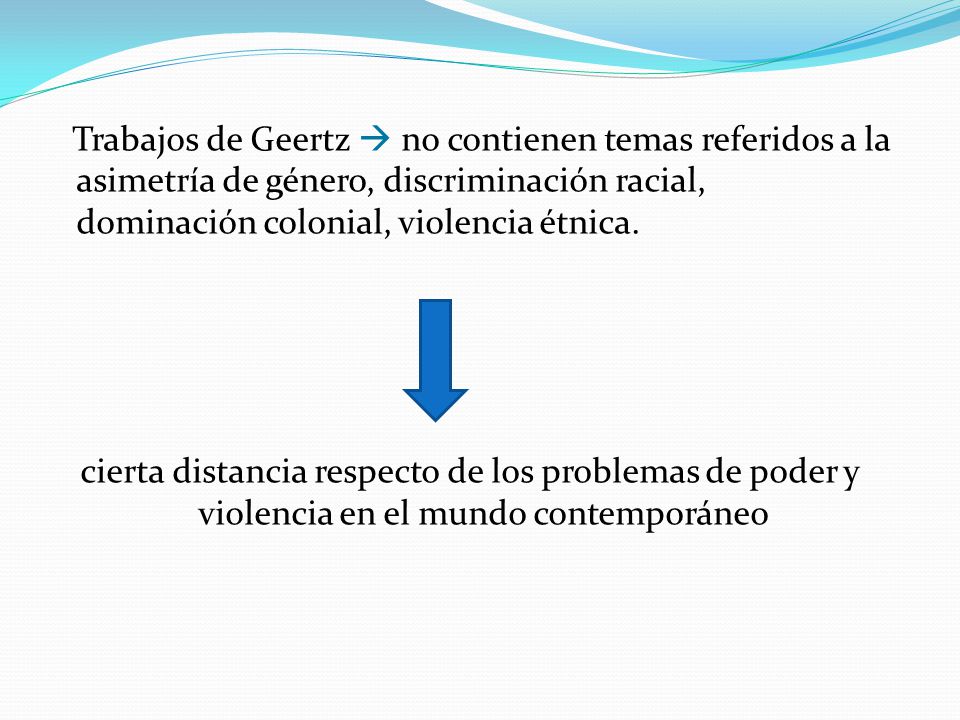 Trabajos de Geertz → no contienen temas referidos a la asimetría de género, discriminación racial, dominación colonial, violencia étnica.

cierta distancia respecto de los problemas de poder y violencia en el mundo contemporáneo